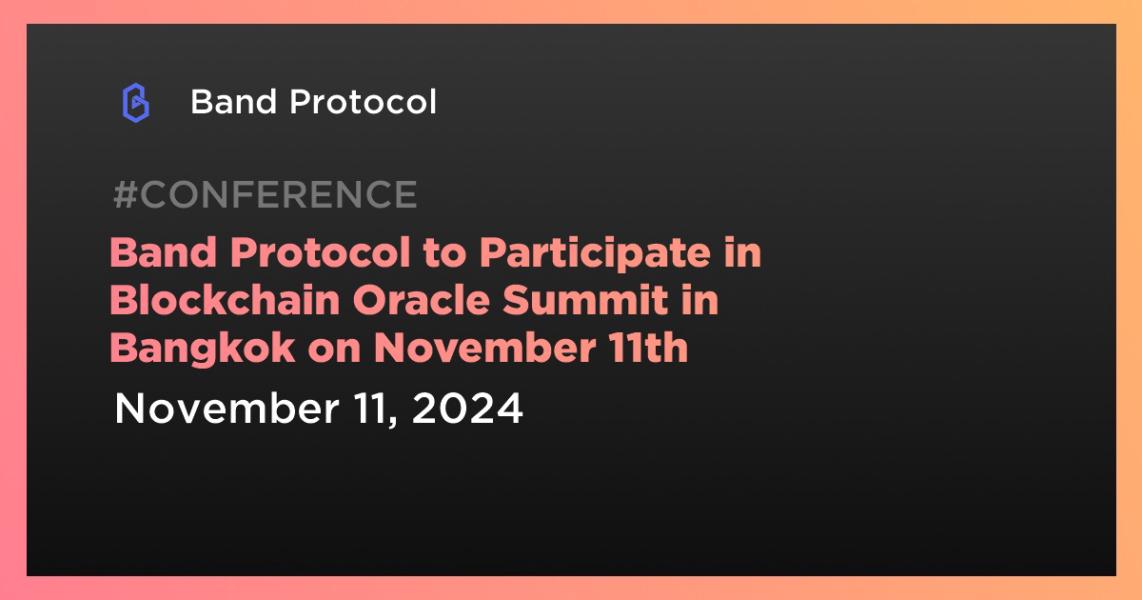 Band Protocol

#CONFERENCE

Band Protocol to Participate in Blockchain Oracle Summit in Bangkok on November 11th

November 11, 2024